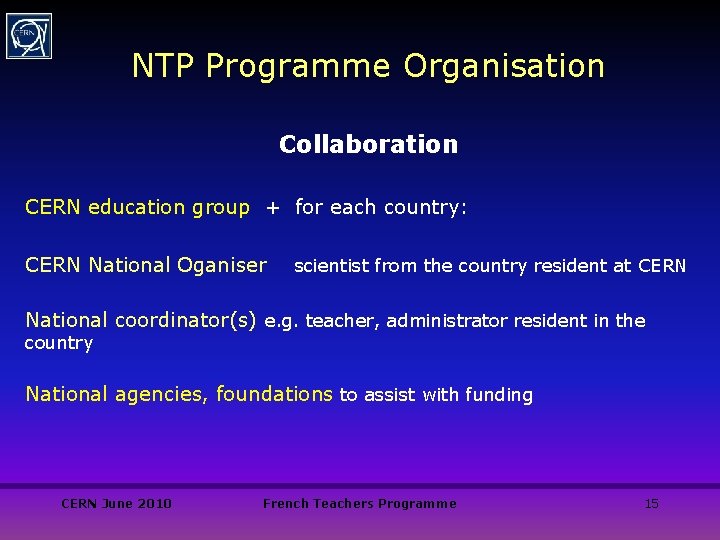 CERN

NTP Programme Organisation

Collaboration

CERN education group + for each country:

CERN National Oganiser scientist from the country resident at CERN

National coordinator(s) e.g. teacher, administrator resident in the country

National agencies, foundations to assist with funding

CERN June 2010 French Teachers Programme 15